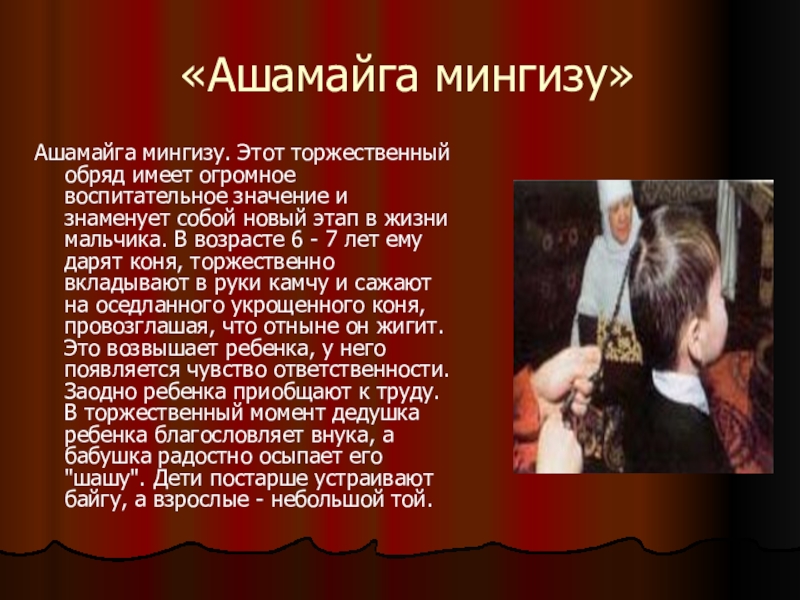 «Ашамайга мингизу»

Ашамайга мингизу. Этот торжественный обряд имеет огромное воспитательное значение и знаменует собой новый этап в жизни мальчика. В возрасте 6 - 7 лет ему дарят коня, торжественно вкладывают в руки камчу и сажают на оседланного укрощенного коня, провозглашая, что отныне он жигит. Это возвышает ребенка, у него появляется чувство ответственности. Заодно ребенка приобщают к труду. В торжественный момент дедушка ребенка благословляет внука, а бабушка радостно осыпает его "шашу". Дети постарше устраивают байгу, а взрослые - небольшой той.